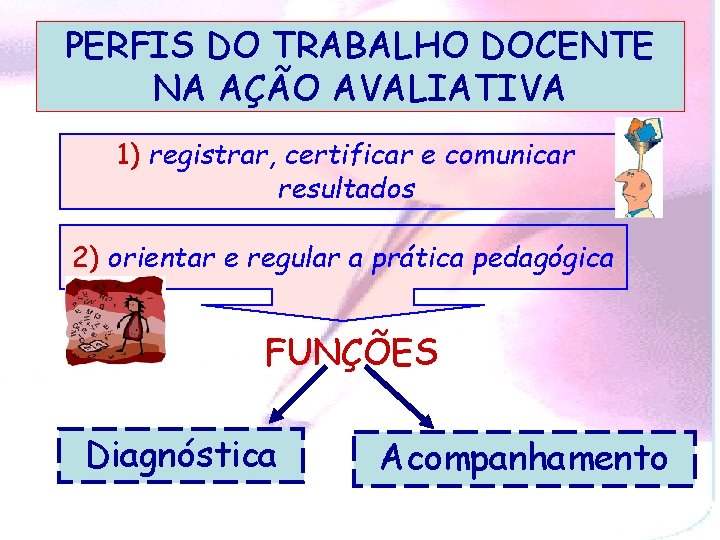 PERFIS DO TRABALHO DOCENTE NA AÇÃO AVALIATIVA

1) registrar, certificar e comunicar resultados

2) orientar e regular a prática pedagógica

FUNÇÕES

Diagnóstica

Acompanhamento